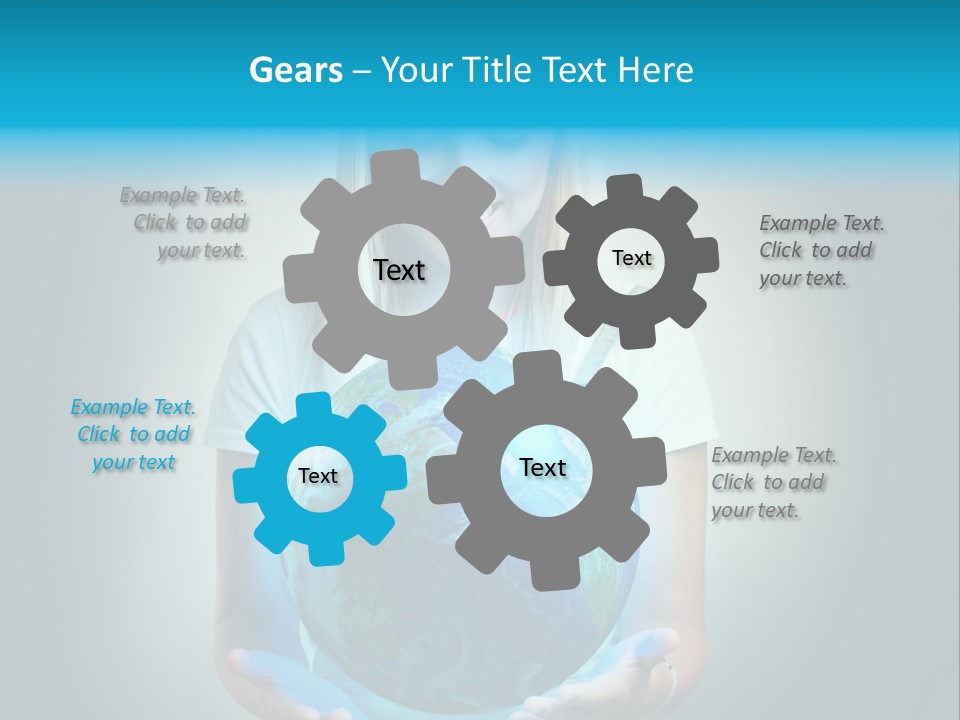 Gears – Your Title Text Here

Example Text. Click to add your text.

Text

Text

Example Text. Click to add your text.

Example Text. Click to add your text

Text

Text

Example Text. Click to add your text.